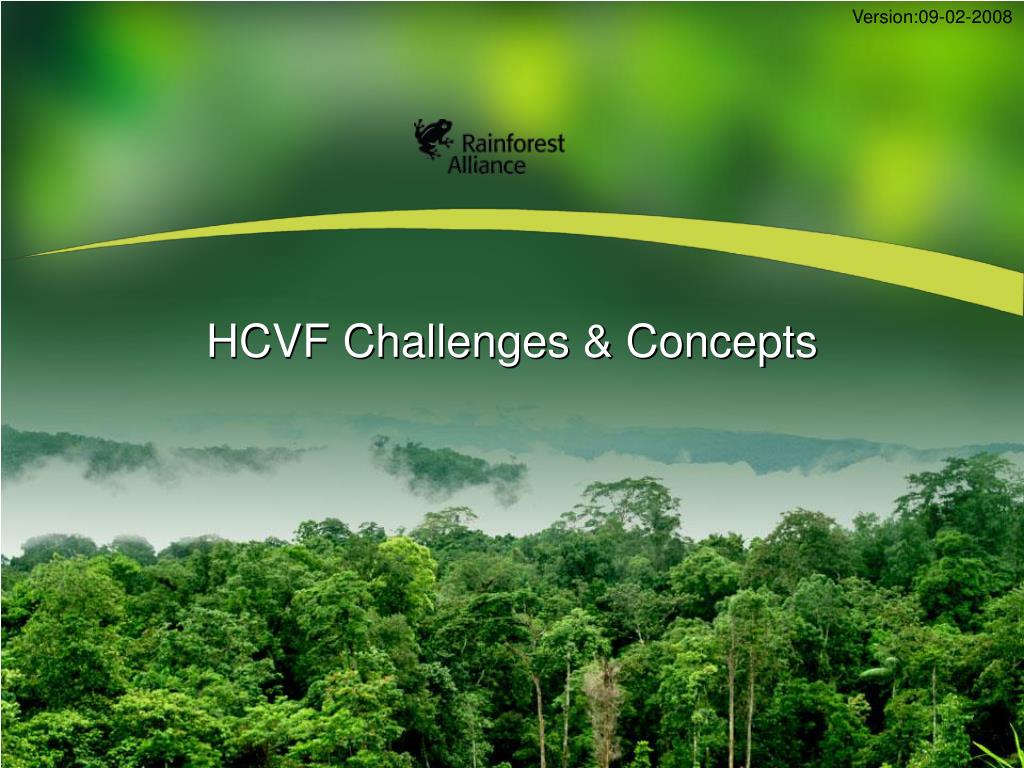 Version:09-02-2008

Rainforest Alliance

HCVF Challenges & Concepts